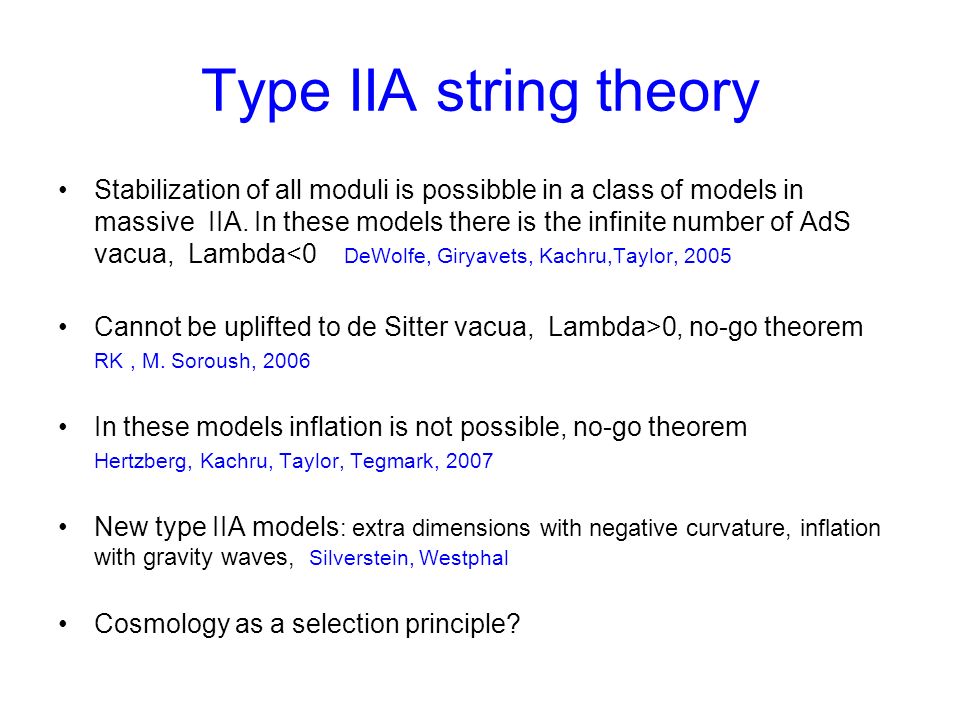 Type IIA string theory

• Stabilization of all moduli is possibble in a class of models in massive IIA. In these models there is the infinite number of AdS vacua, Lambda<0 DeWolfe, Giryavets, Kachru,Taylor, 2005

• Cannot be uplifted to de Sitter vacua, Lambda>0, no-go theorem RK , M. Soroush, 2006

• In these models inflation is not possible, no-go theorem Hertzberg, Kachru, Taylor, Tegmark, 2007

• New type IIA models: extra dimensions with negative curvature, inflation with gravity waves, Silverstein, Westphal

• Cosmology as a selection principle?